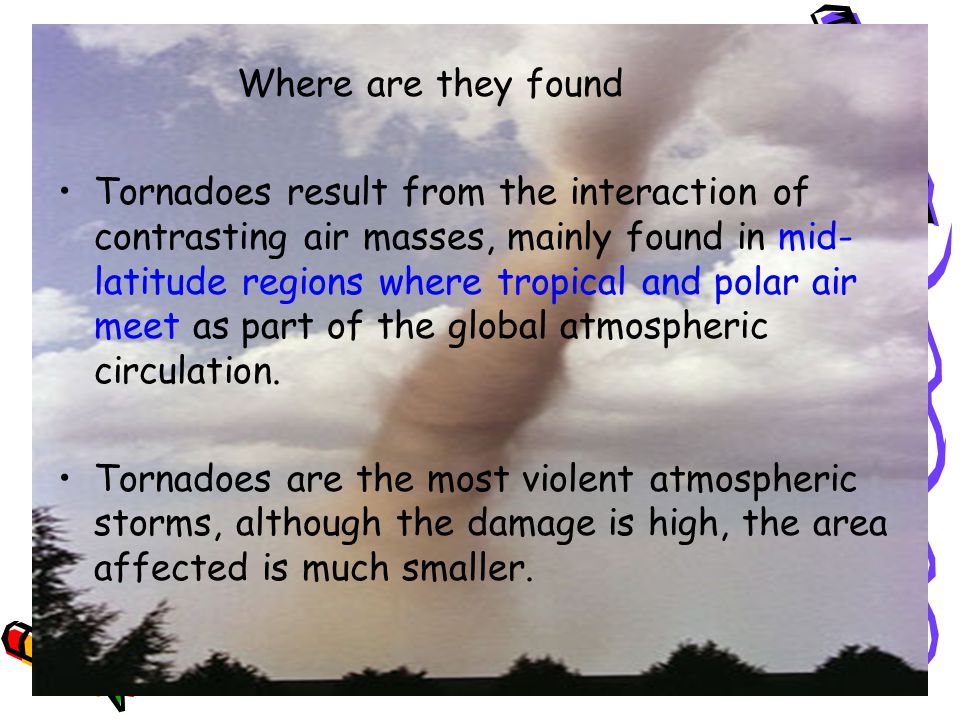 Where are they found

• Tornadoes result from the interaction of contrasting air masses, mainly found in mid-latitude regions where tropical and polar air meet as part of the global atmospheric circulation.

• Tornadoes are the most violent atmospheric storms, although the damage is high, the area affected is much smaller.